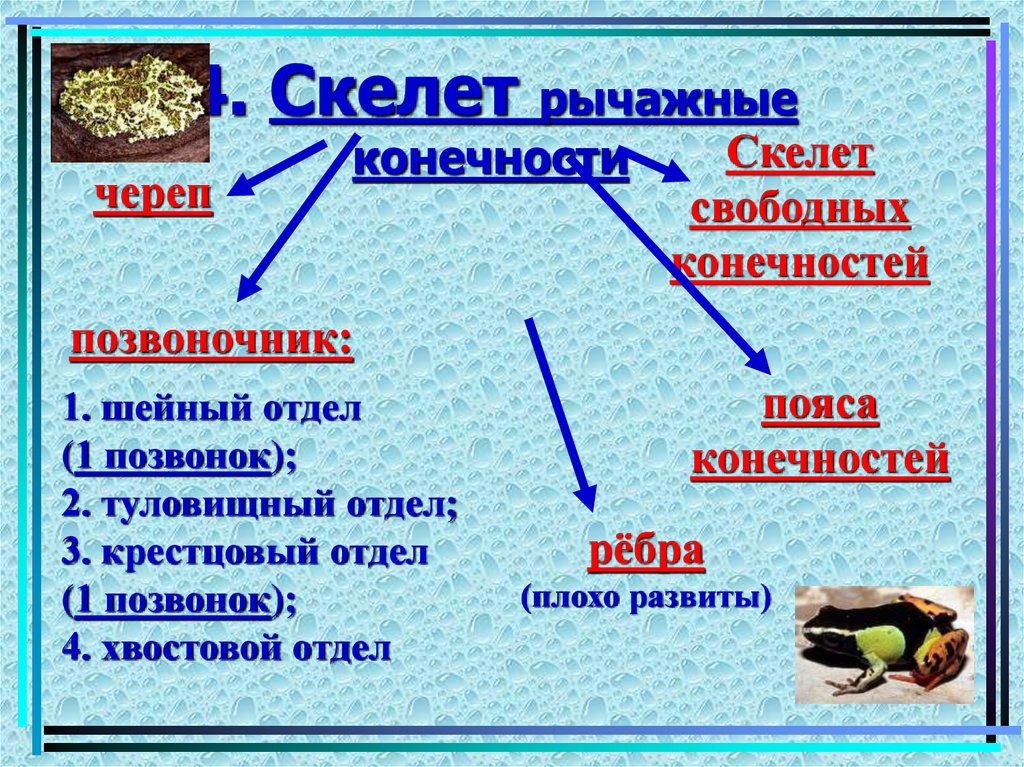 4. Скелет рычажные конечности

череп

Скелет свободных конечностей

позвоночник:

1. шейный отдел (1 позвонок);
2. туловищный отдел;
3. крестцовый отдел (1 позвонок);
4. хвостовой отдел

пояса конечностей

рёбра
(плохо развиты)